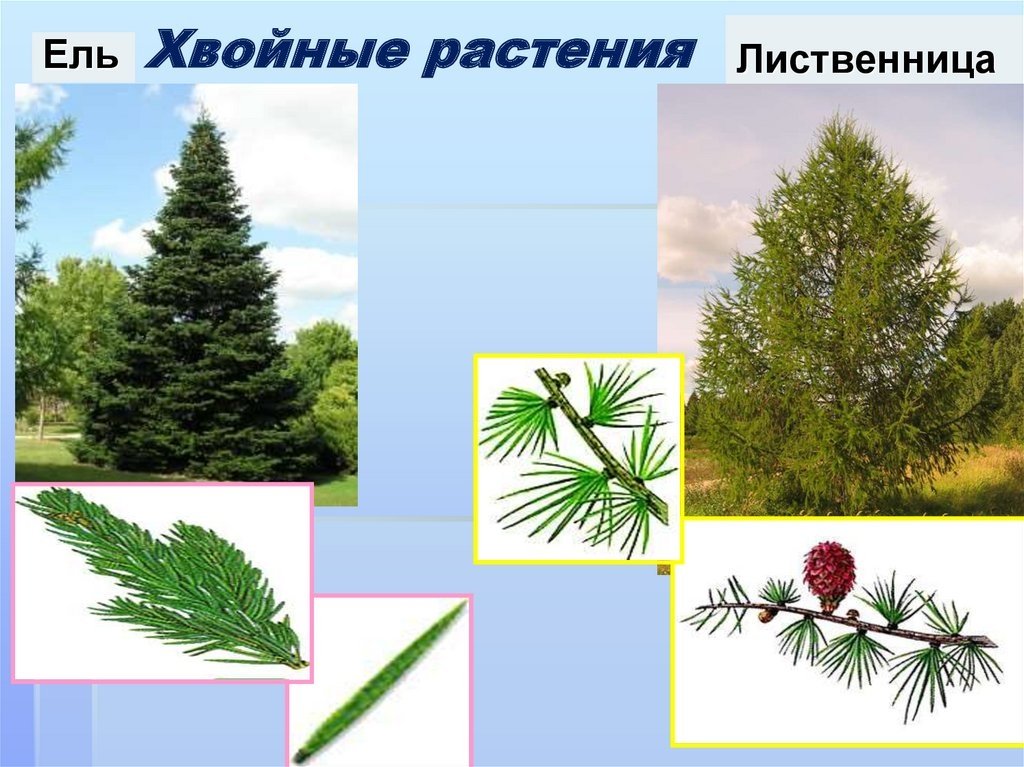 Ель

Хвойные растения

Лиственница